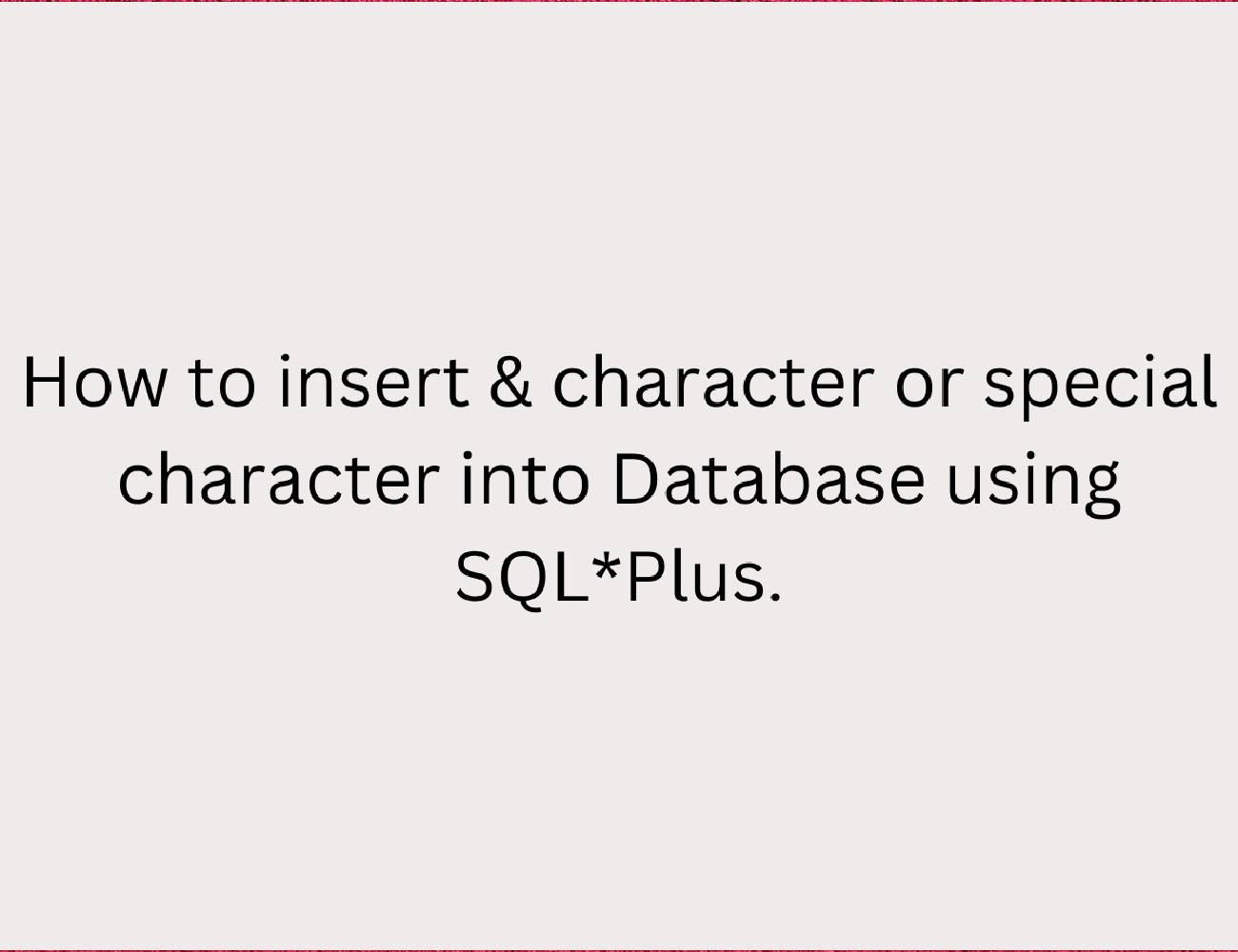 How to insert & character or special character into Database using SQL*Plus.